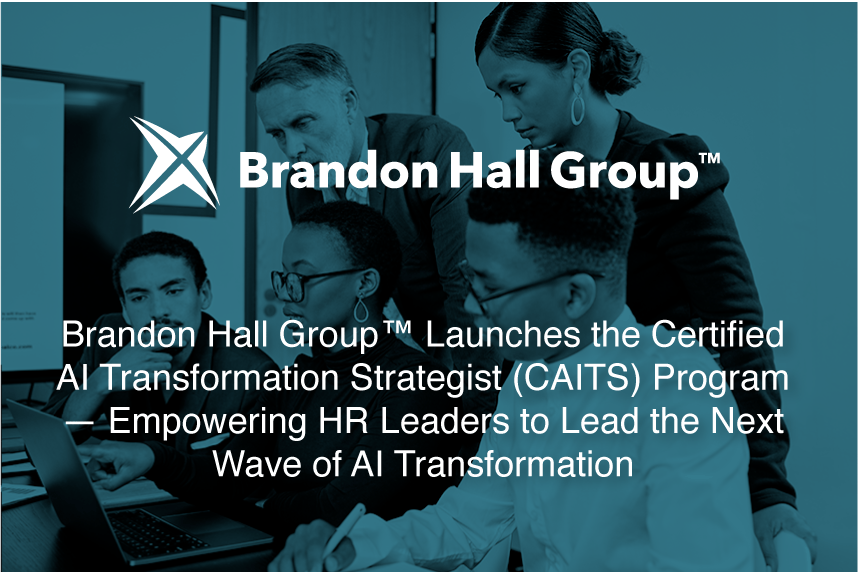 Brandon Hall Group™

Brandon Hall Group™ Launches the Certified AI Transformation Strategist (CAITS) Program — Empowering HR Leaders to Lead the Next Wave of AI Transformation